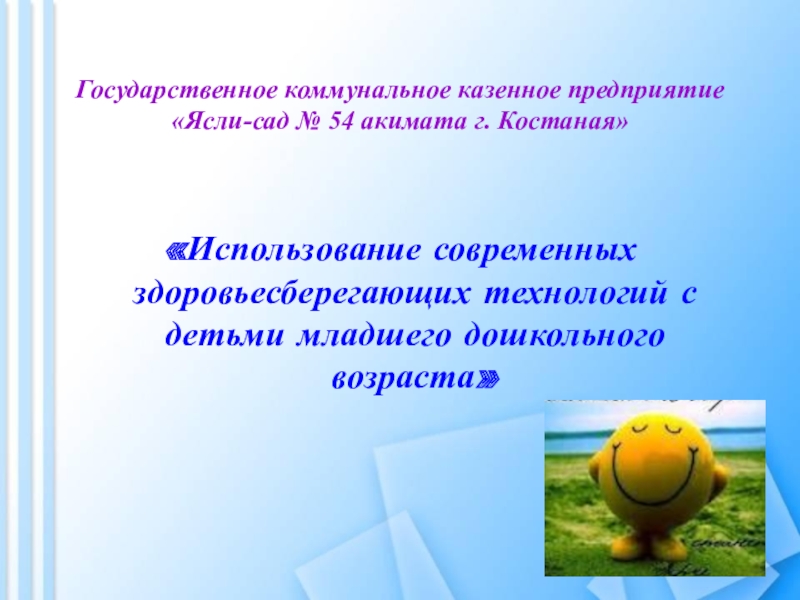 Государственное коммунальное казенное предприятие «Ясли-сад № 54 акимата г. Костаная»

«Использование современных здоровьесберегающих технологий с детьми младшего дошкольного возраста»